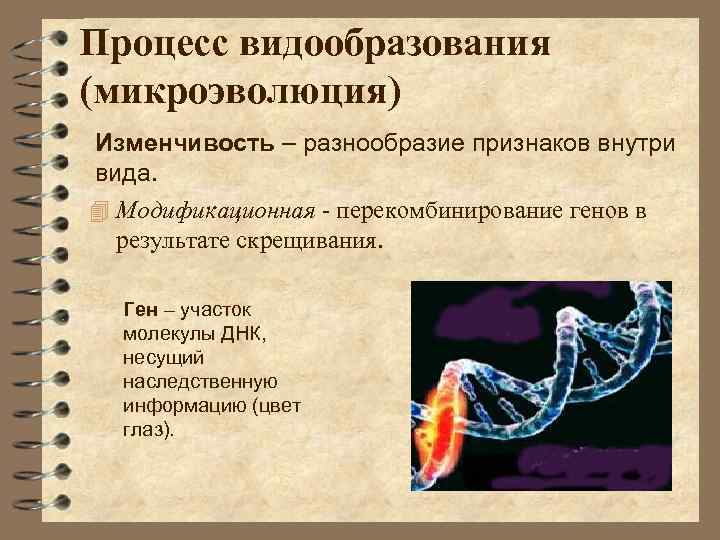 Процесс видообразования (микроэволюция)

Изменчивость – разнообразие признаков внутри вида.

Модификационная - перекомбинирование генов в результате скрещивания.

Ген – участок молекулы ДНК, несущий наследственную информацию (цвет глаз).